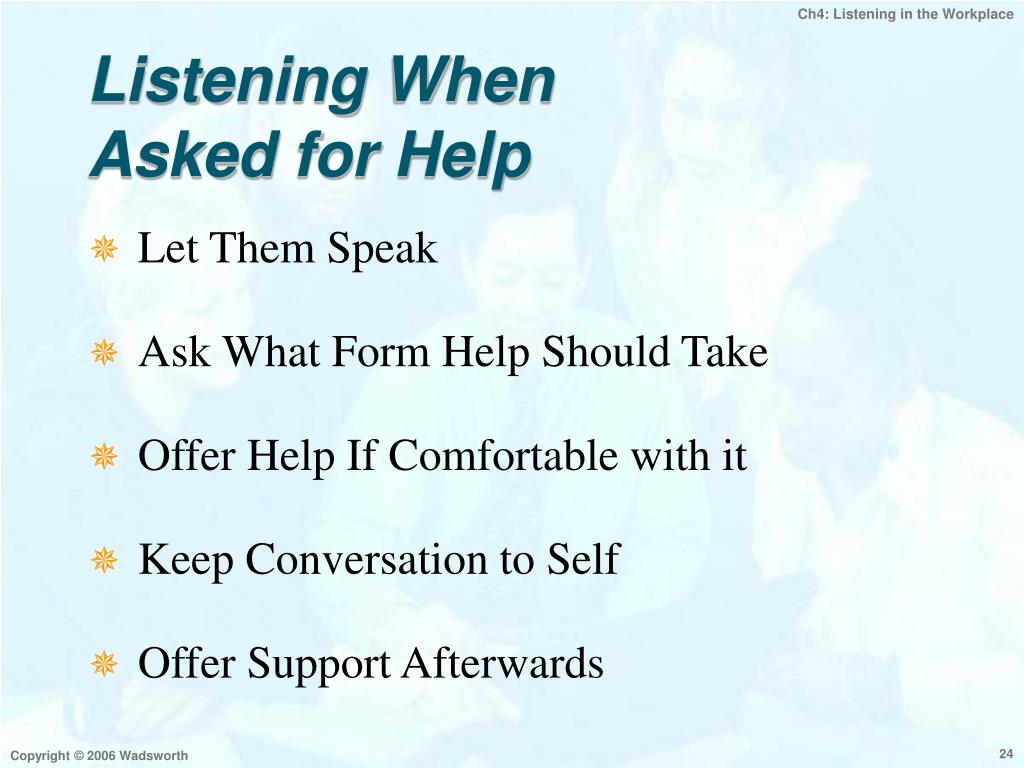 Ch4: Listening in the Workplace

Listening When Asked for Help

Let Them Speak

Ask What Form Help Should Take

Offer Help If Comfortable with it

Keep Conversation to Self

Offer Support Afterwards

Copyright © 2006 Wadsworth

24